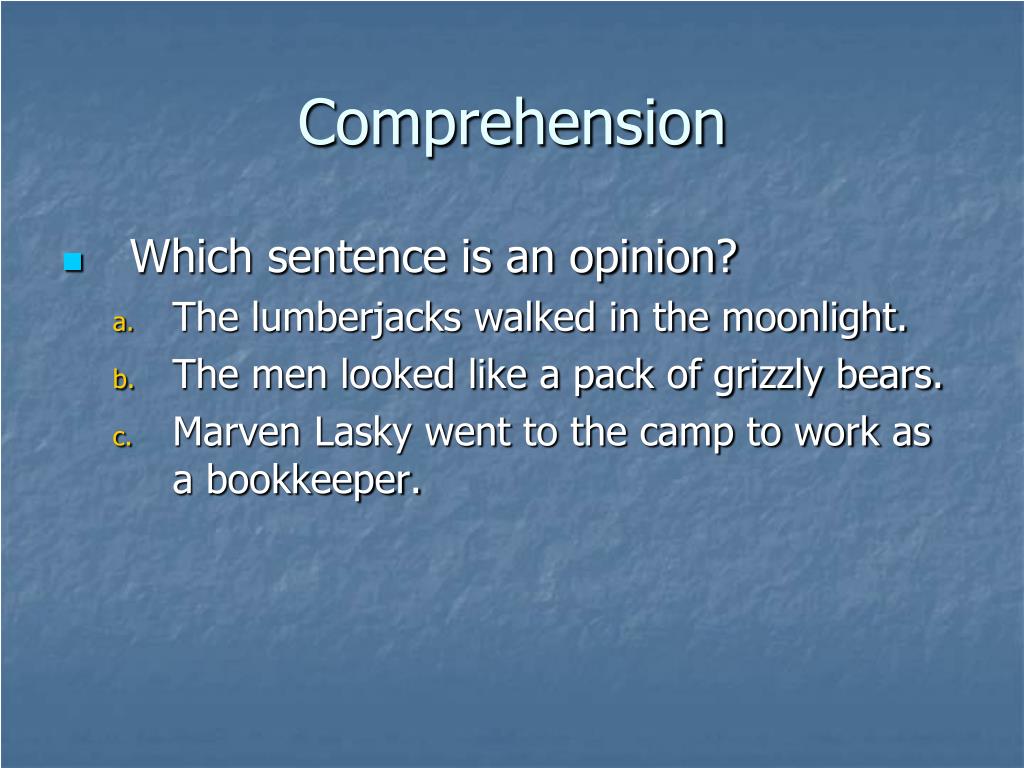 Comprehension

Which sentence is an opinion?

a. The lumberjacks walked in the moonlight.
b. The men looked like a pack of grizzly bears.
c. Marven Lasky went to the camp to work as a bookkeeper.